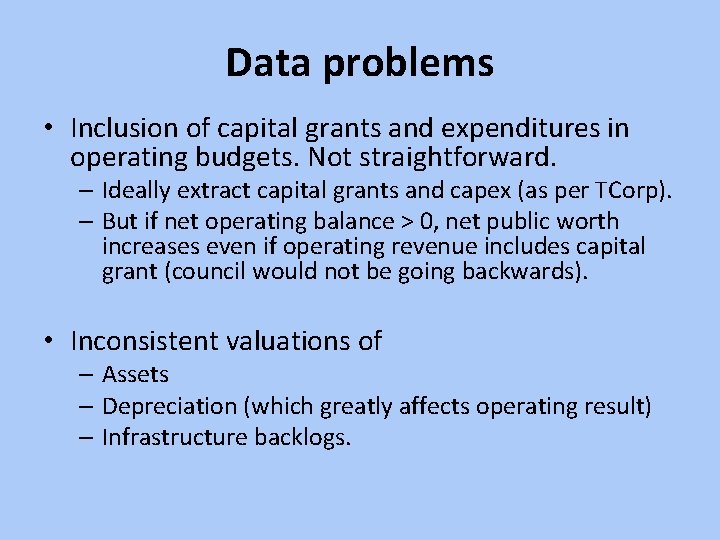 Data problems

• Inclusion of capital grants and expenditures in operating budgets. Not straightforward.
– Ideally extract capital grants and capex (as per TCorp).
– But if net operating balance > 0, net public worth increases even if operating revenue includes capital grant (council would not be going backwards).

• Inconsistent valuations of
– Assets
– Depreciation (which greatly affects operating result)
– Infrastructure backlogs.